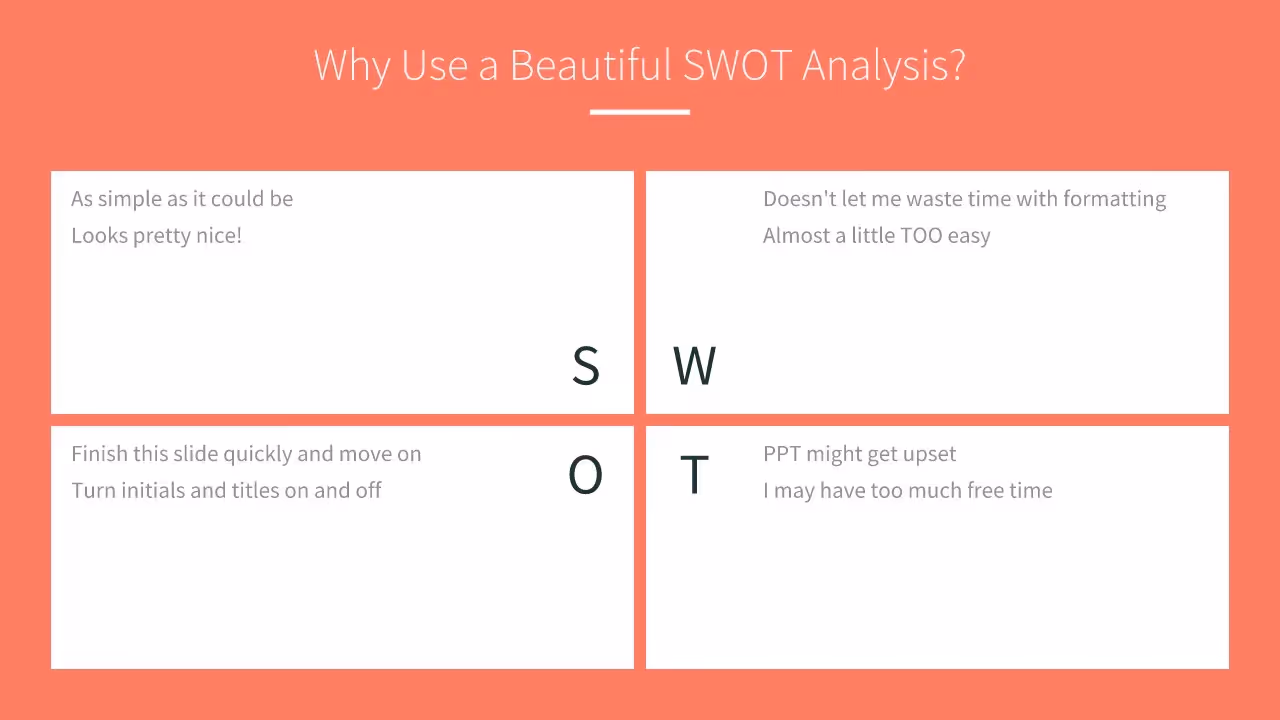 Why Use a Beautiful SWOT Analysis?

As simple as it could be
Looks pretty nice!

S

W

Doesn't let me waste time with formatting
Almost a little TOO easy

Finish this slide quickly and move on
Turn initials and titles on and off

O

T

PPT might get upset
I may have too much free time